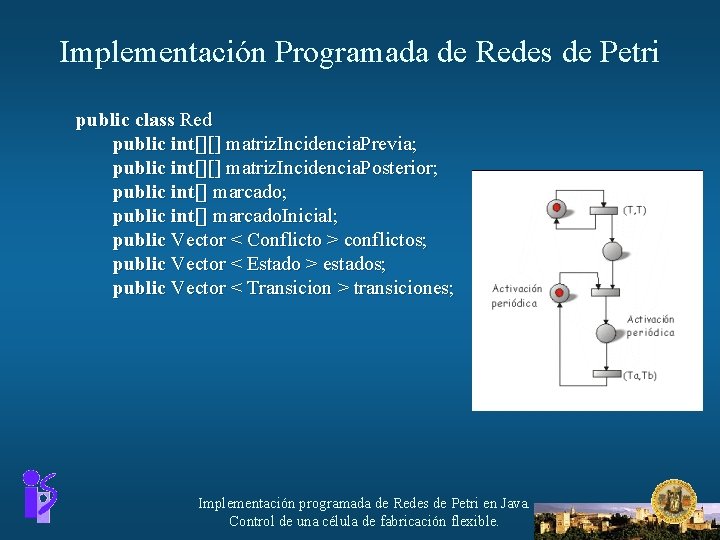 Implementación Programada de Redes de Petri

public class Red
public int[][] matrizIncidenciaPrevia;
public int[][] matrizIncidenciaPosterior;
public int[] marcado;
public int[] marcadoInicial;
public Vector < Conflicto > conflictos;
public Vector < Estado > estados;
public Vector < Transicion > transiciones;

(T,T)
Activación periódica
Activación periódica
(Ta,Tb)

Implementación programada de Redes de Petri en Java.
Control de una célula de fabricación flexible.